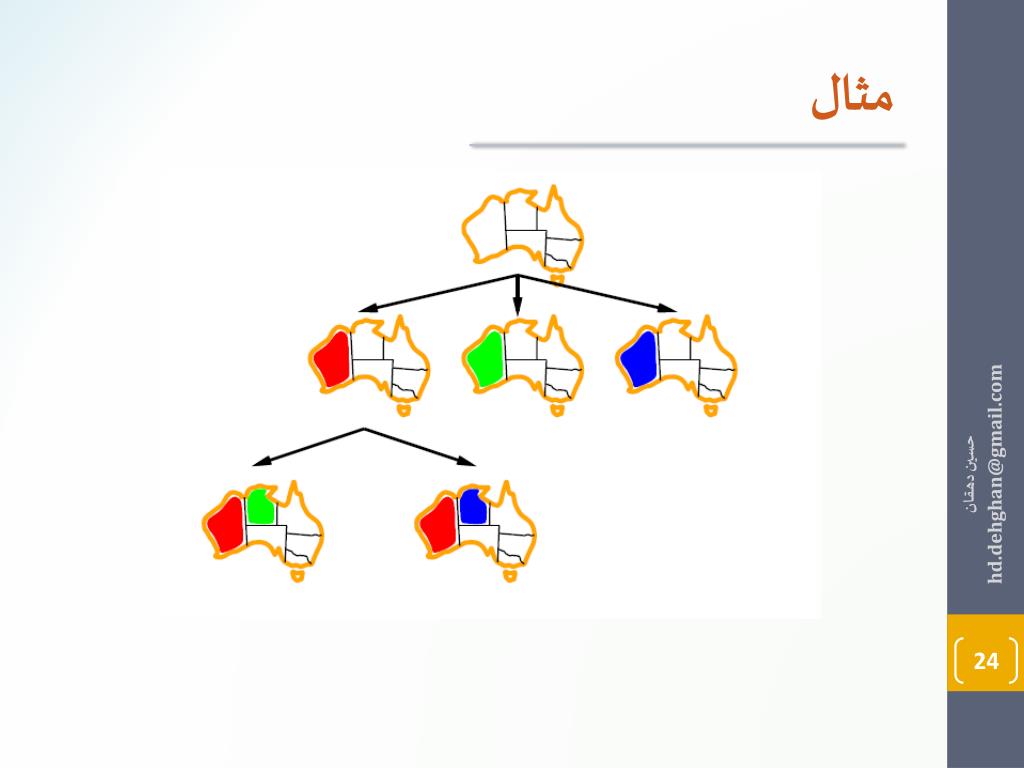 مثال

حسین دهقان
hd.dehghan@gmail.com

24